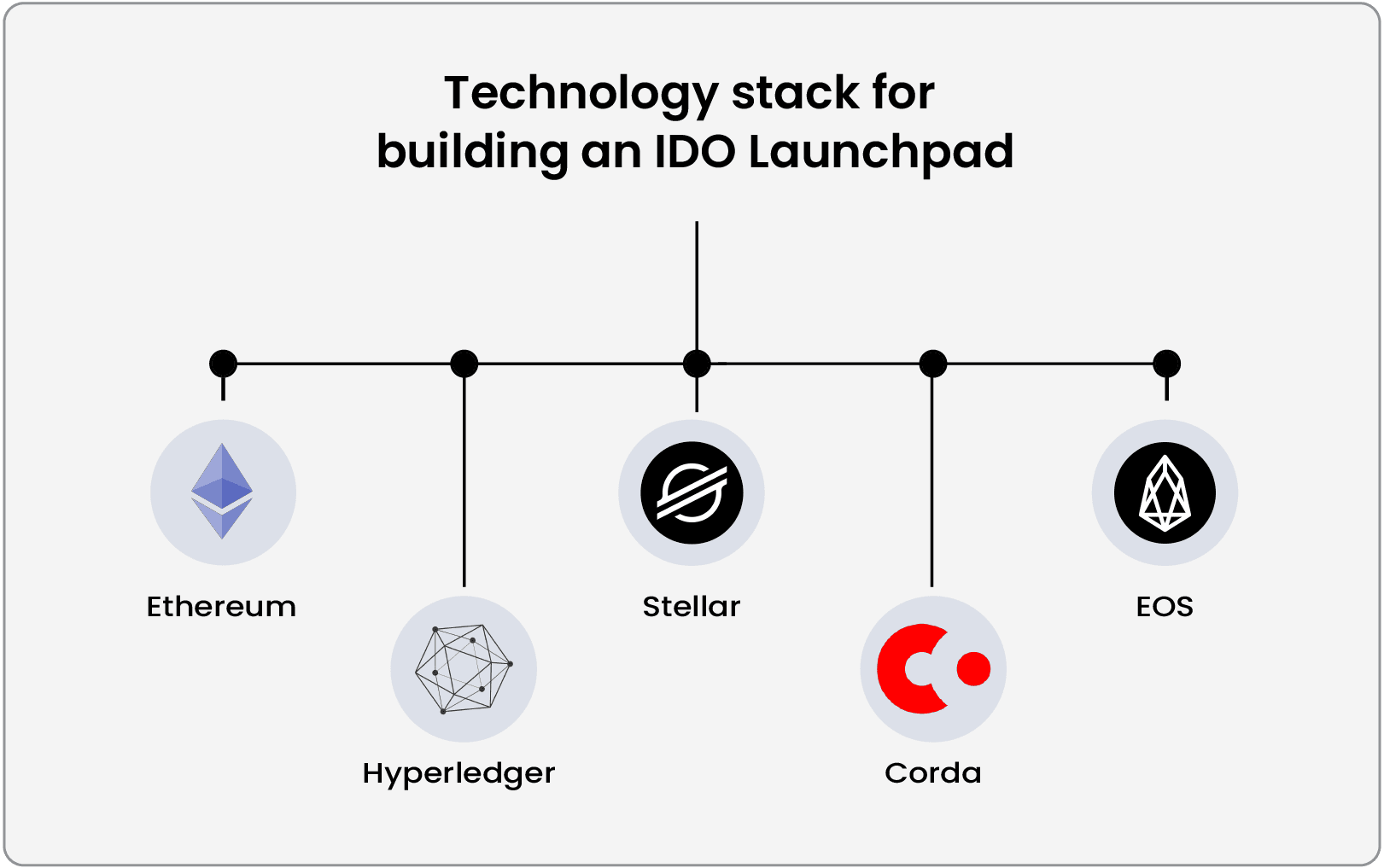 Technology stack for building an IDO Launchpad

Ethereum

Hyperledger

Stellar

Corda

EOS